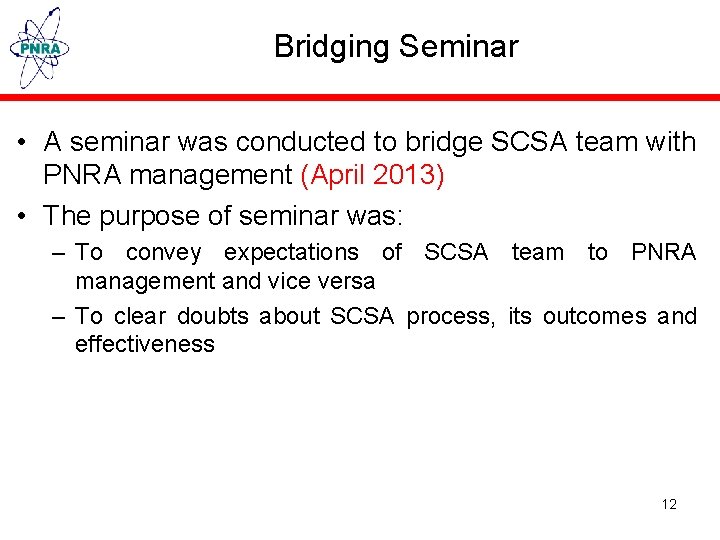 PNRA

Bridging Seminar

• A seminar was conducted to bridge SCSA team with PNRA management (April 2013)

• The purpose of seminar was:

– To convey expectations of SCSA team to PNRA management and vice versa

– To clear doubts about SCSA process, its outcomes and effectiveness

12